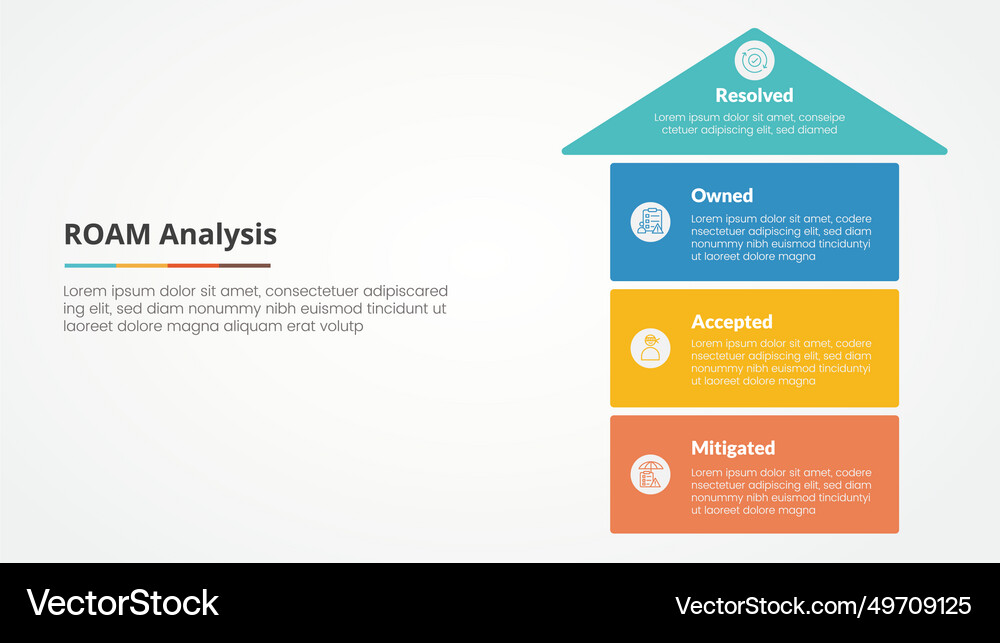 ROAM Analysis

Lorem ipsum dolor sit amet, consectetuer adipiscared ing elit, sed diam nonummy nibh euismod tincidunt ut laoreet dolore magna aliquam erat volutp

Resolved

Lorem ipsum dolor sit amet, conseipe ctetuer adipiscing elit, sed diamed

Owned

Lorem ipsum dolor sit amet, codere nsectetuer adipiscing elit, sed diam nonummy nibh euismod tinciduntyi ut laoreet dolore magna

Accepted

Lorem ipsum dolor sit amet, codere nsectetuer adipiscing elit, sed diam nonummy nibh euismod tinciduntyi ut laoreet dolore magna

Mitigated

Lorem ipsum dolor sit amet, codere nsectetuer adipiscing elit, sed diam nonummy nibh euismod tinciduntyi ut laoreet dolore magna

VectorStock

VectorStock.com/49709125